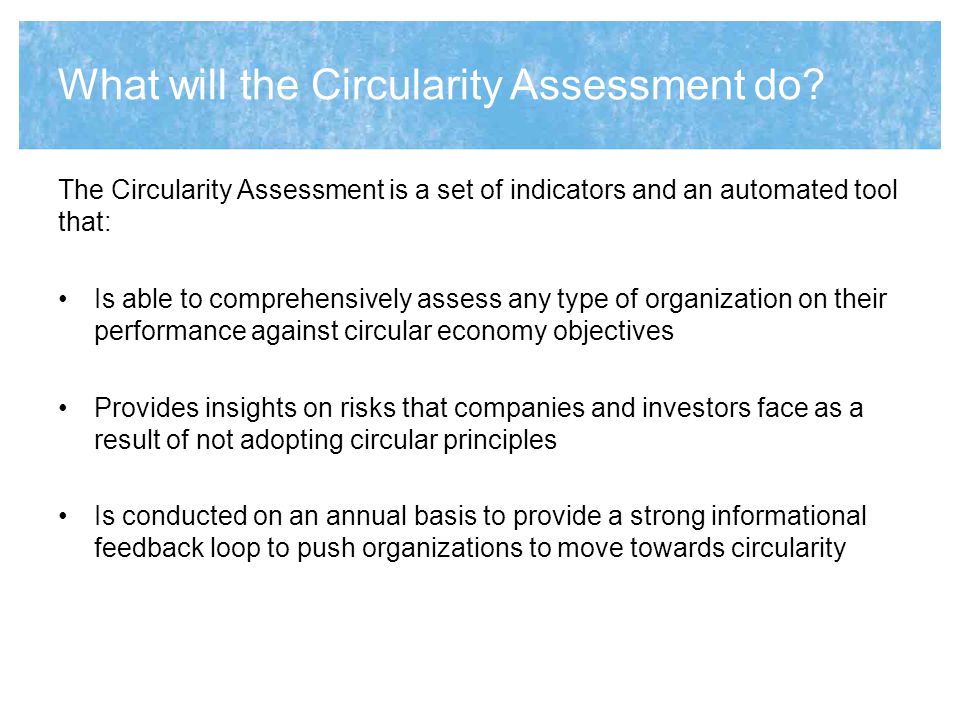 What will the Circularity Assessment do?

The Circularity Assessment is a set of indicators and an automated tool that:

• Is able to comprehensively assess any type of organization on their performance against circular economy objectives

• Provides insights on risks that companies and investors face as a result of not adopting circular principles

• Is conducted on an annual basis to provide a strong informational feedback loop to push organizations to move towards circularity